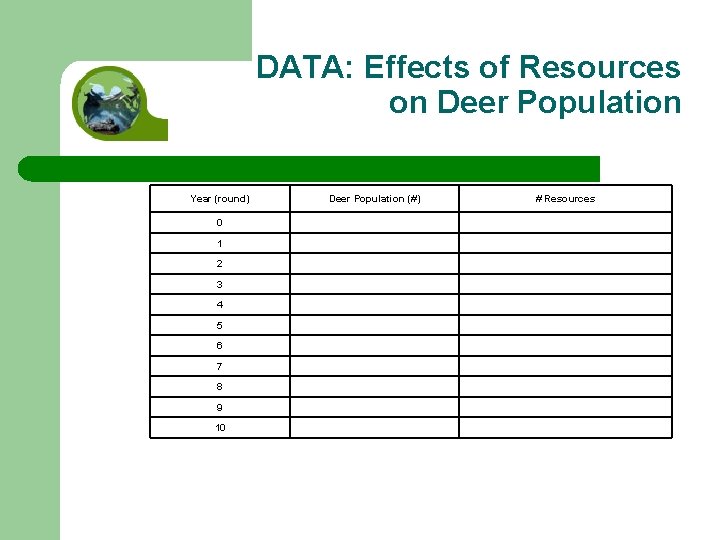 DATA: Effects of Resources on Deer Population

| Year (round) | Deer Population (#) | # Resources |
|---|---|---|
| 0 | | |
| 1 | | |
| 2 | | |
| 3 | | |
| 4 | | |
| 5 | | |
| 6 | | |
| 7 | | |
| 8 | | |
| 9 | | |
| 10 | | |